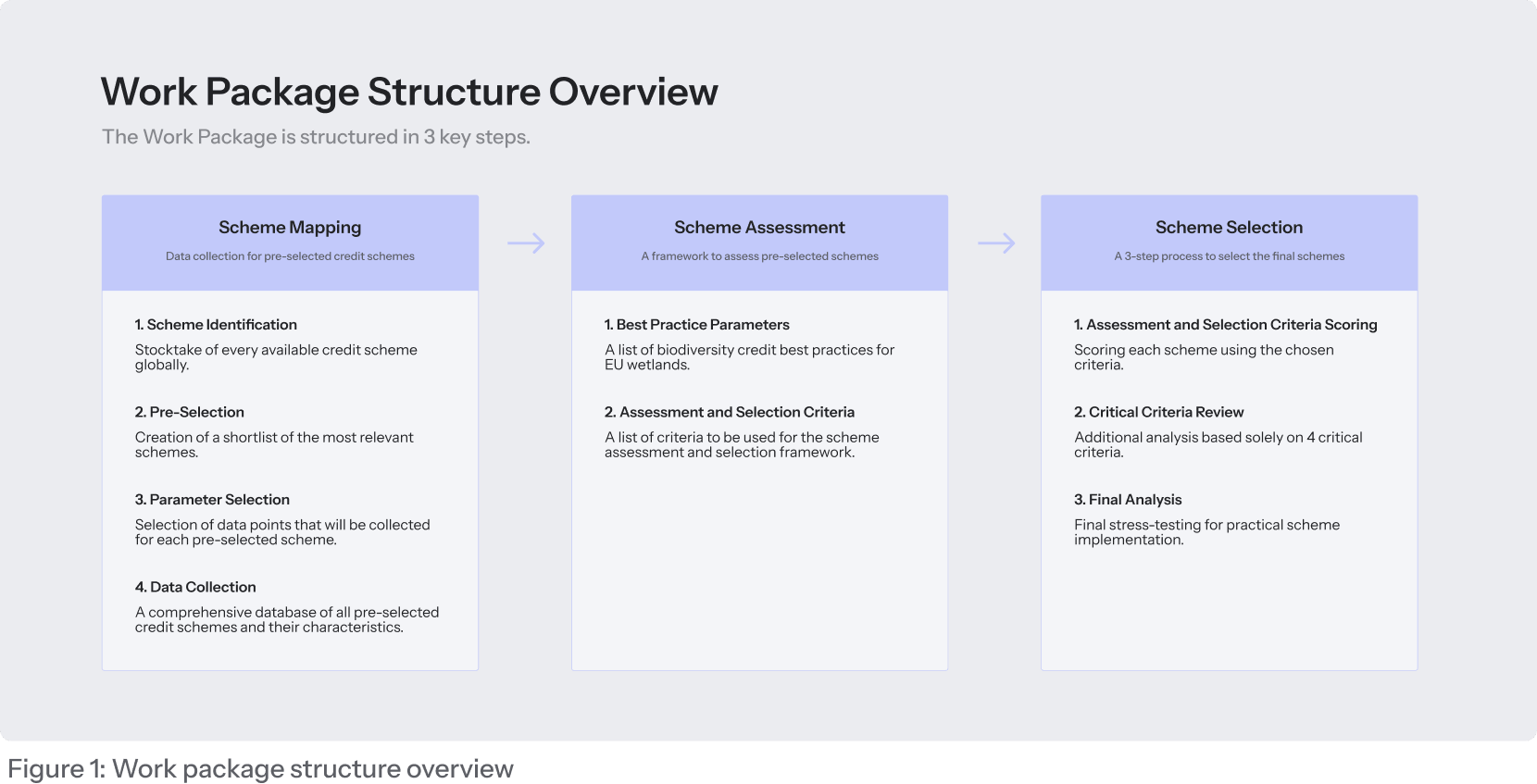 Work Package Structure Overview

The Work Package is structured in 3 key steps.

Scheme Mapping

Data collection for pre-selected credit schemes

1. Scheme Identification

Stocktake of every available credit scheme globally.

2. Pre-Selection

Creation of a shortlist of the most relevant schemes.

3. Parameter Selection

Selection of data points that will be collected for each pre-selected scheme.

4. Data Collection

A comprehensive database of all pre-selected credit schemes and their characteristics.

Scheme Assessment

A framework to assess pre-selected schemes

1. Best Practice Parameters

A list of biodiversity credit best practices for EU wetlands.

2. Assessment and Selection Criteria

A list of criteria to be used for the scheme assessment and selection framework.

Scheme Selection

A 3-step process to select the final schemes

1. Assessment and Selection Criteria Scoring

Scoring each scheme using the chosen criteria.

2. Critical Criteria Review

Additional analysis based solely on 4 critical criteria.

3. Final Analysis

Final stress-testing for practical scheme implementation.

Figure 1: Work package structure overview